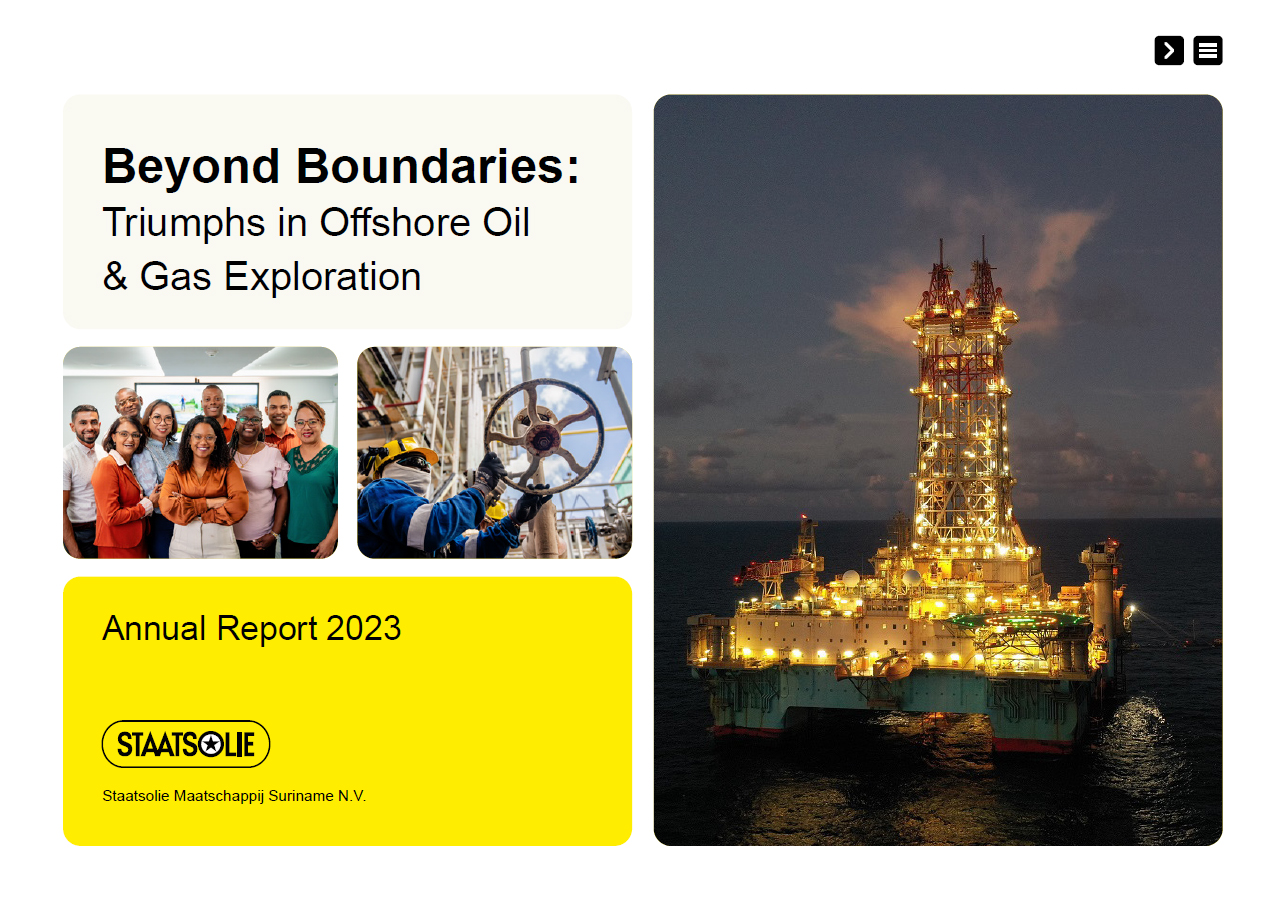 Beyond Boundaries:
Triumphs in Offshore Oil & Gas Exploration

Annual Report 2023

STAATSOLIE

Staatsolie Maatschappij Suriname N.V.